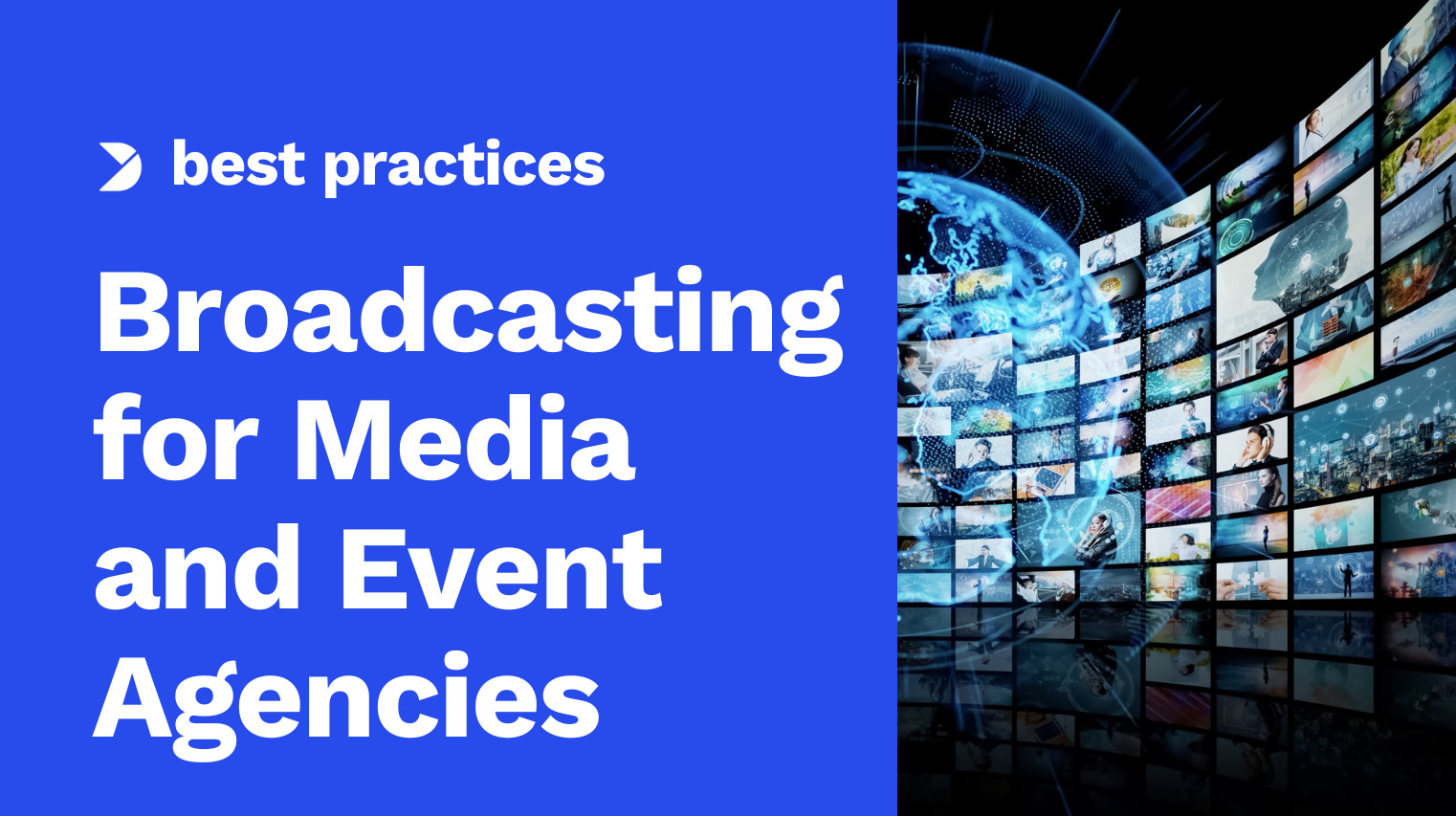 best practices

Broadcasting for Media and Event Agencies